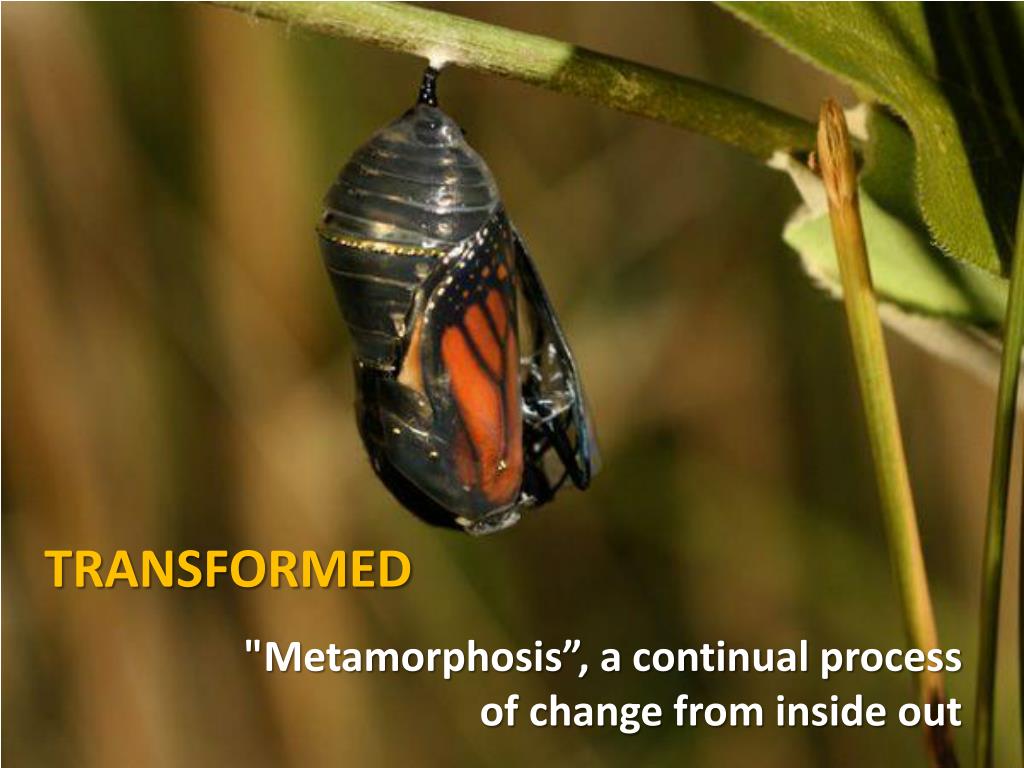 TRANSFORMED

"Metamorphosis”, a continual process of change from inside out